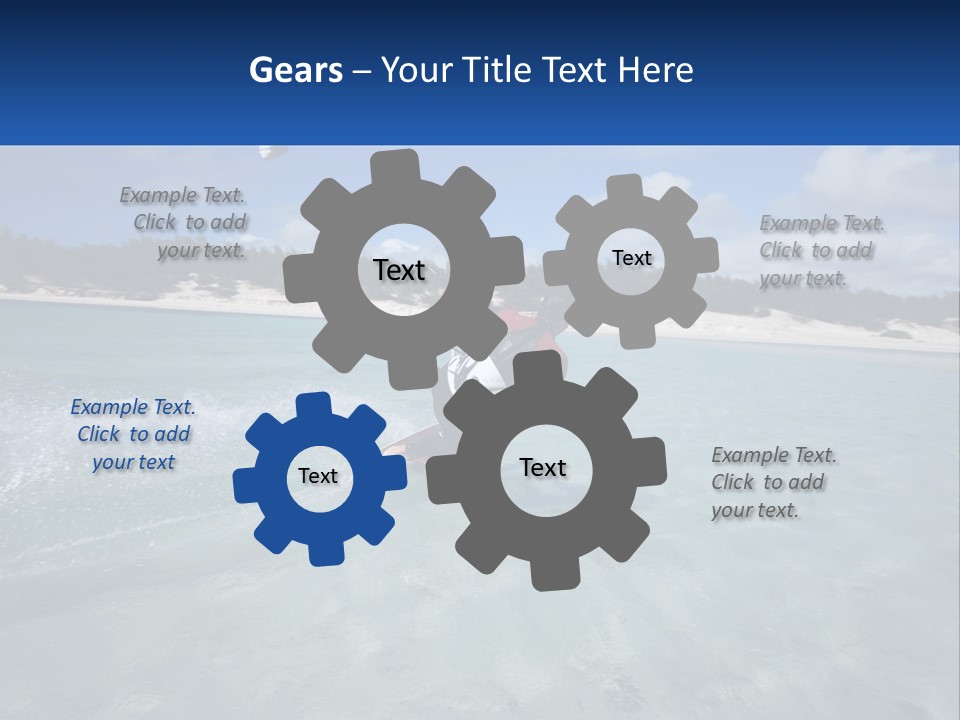 Gears – Your Title Text Here

Example Text. Click to add your text.

Text

Text

Example Text. Click to add your text.

Example Text. Click to add your text

Text

Text

Example Text. Click to add your text.